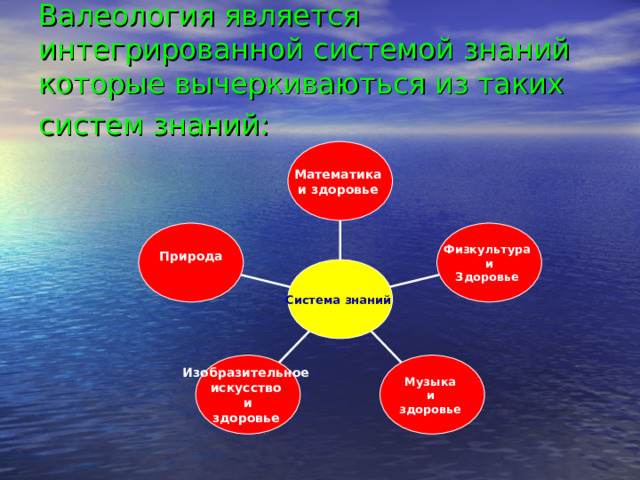 Валеология является интегрированной системой знаний которые вычеркиваються из таких систем знаний:

Математика и здоровье

Природа

Физкультура и Здоровье

Система знаний

Изобразительное искусство и здоровье

Музыка и здоровье